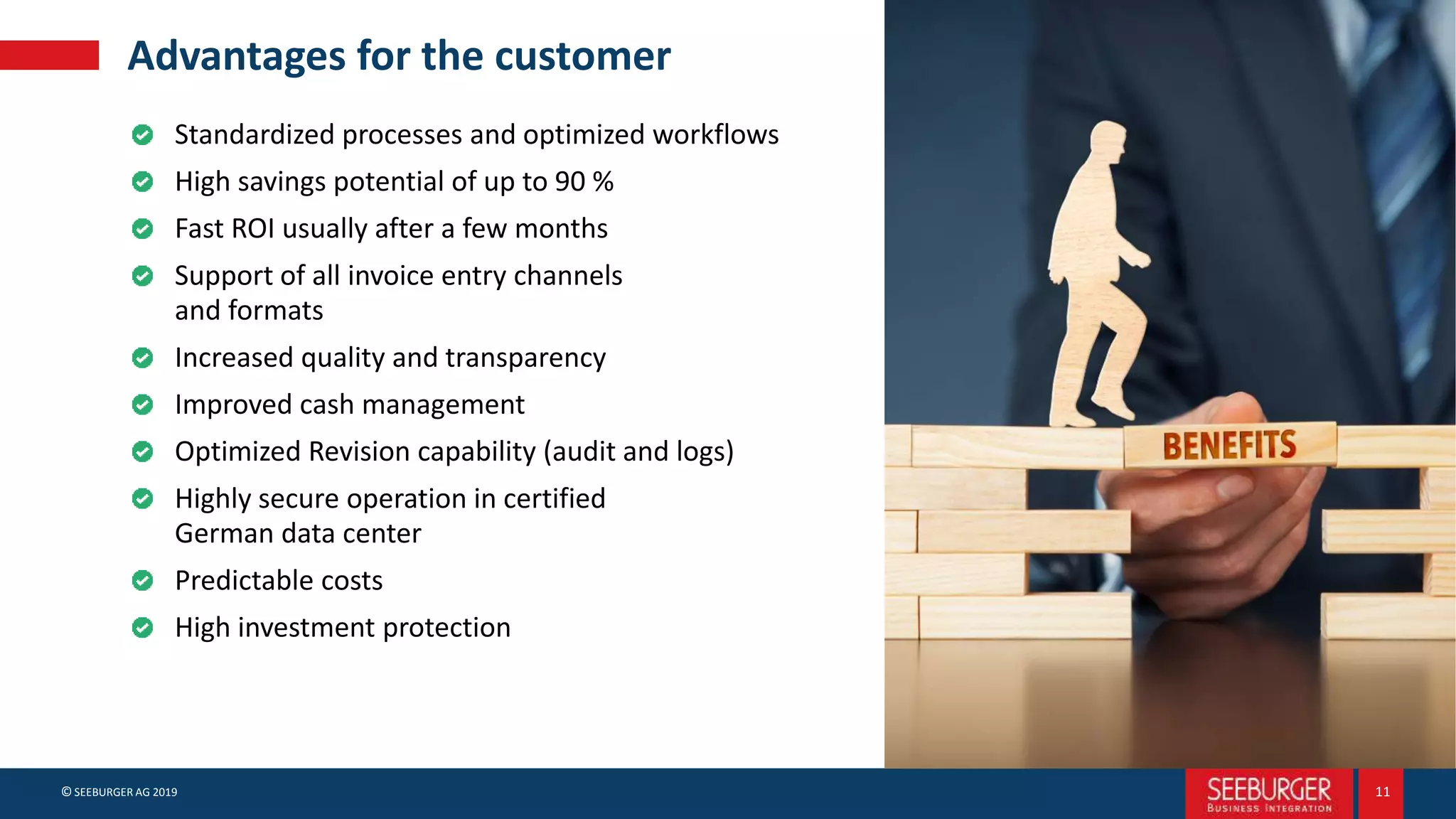 Advantages for the customer

Standardized processes and optimized workflows

High savings potential of up to 90 %

Fast ROI usually after a few months

Support of all invoice entry channels and formats

Increased quality and transparency

Improved cash management

Optimized Revision capability (audit and logs)

Highly secure operation in certified German data center

Predictable costs

High investment protection

BENEFITS

© SEEBURGER AG 2019

SEEBURGER
BUSINESS INTEGRATION

11